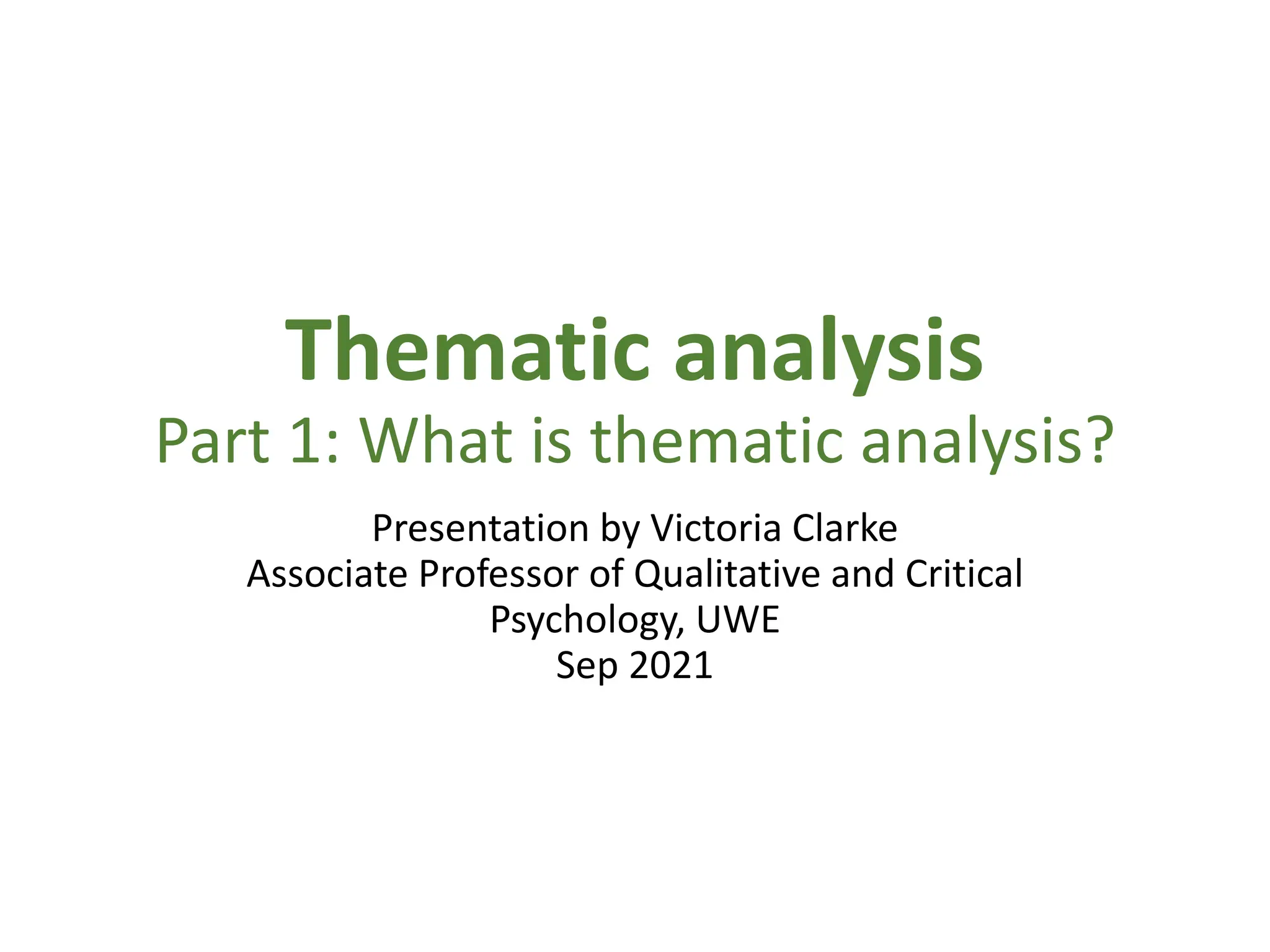 Thematic analysis
Part 1: What is thematic analysis?

Presentation by Victoria Clarke
Associate Professor of Qualitative and Critical Psychology, UWE
Sep 2021